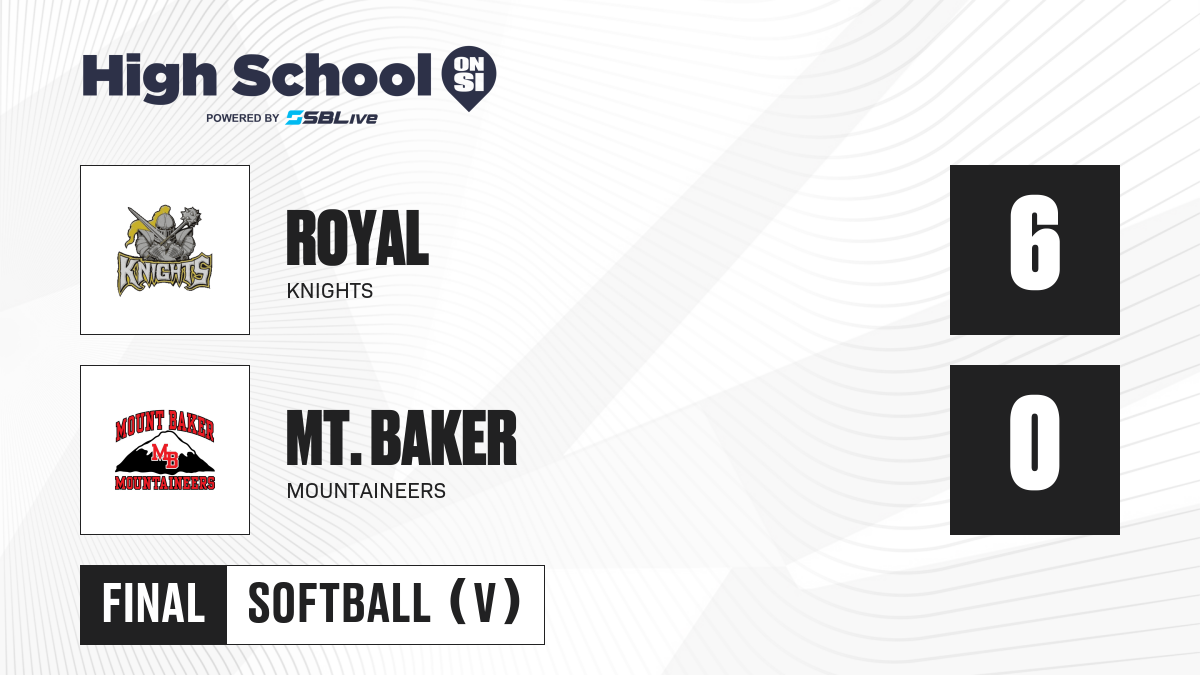 High School ON SI
POWERED BY SBLive

KNIGHTS

ROYAL
KNIGHTS

6

MOUNT BAKER
MB
MOUNTAINEERS

MT. BAKER
MOUNTAINEERS

0

FINAL SOFTBALL (V)